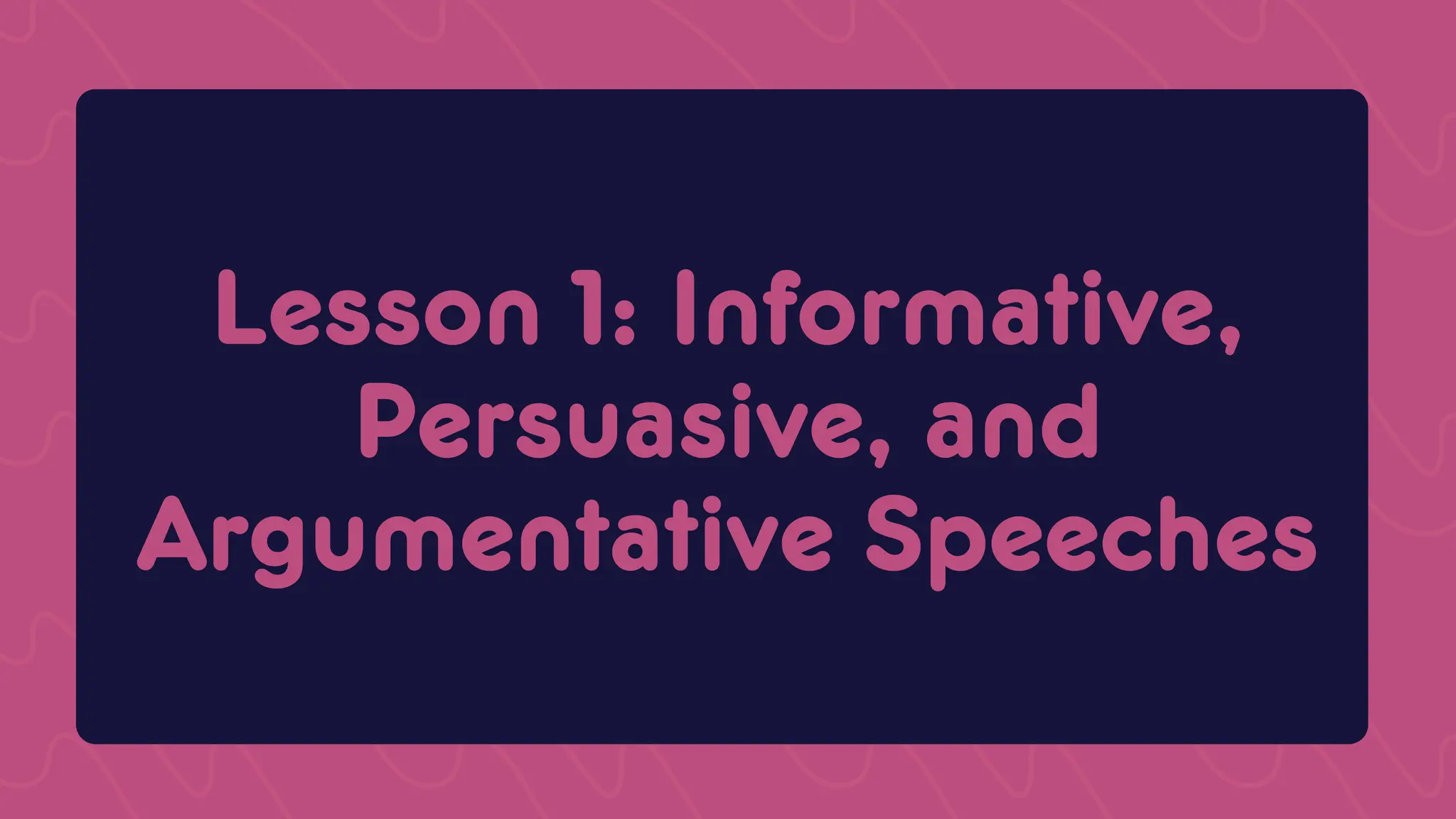 Lesson 1: Informative, Persuasive, and Argumentative Speeches